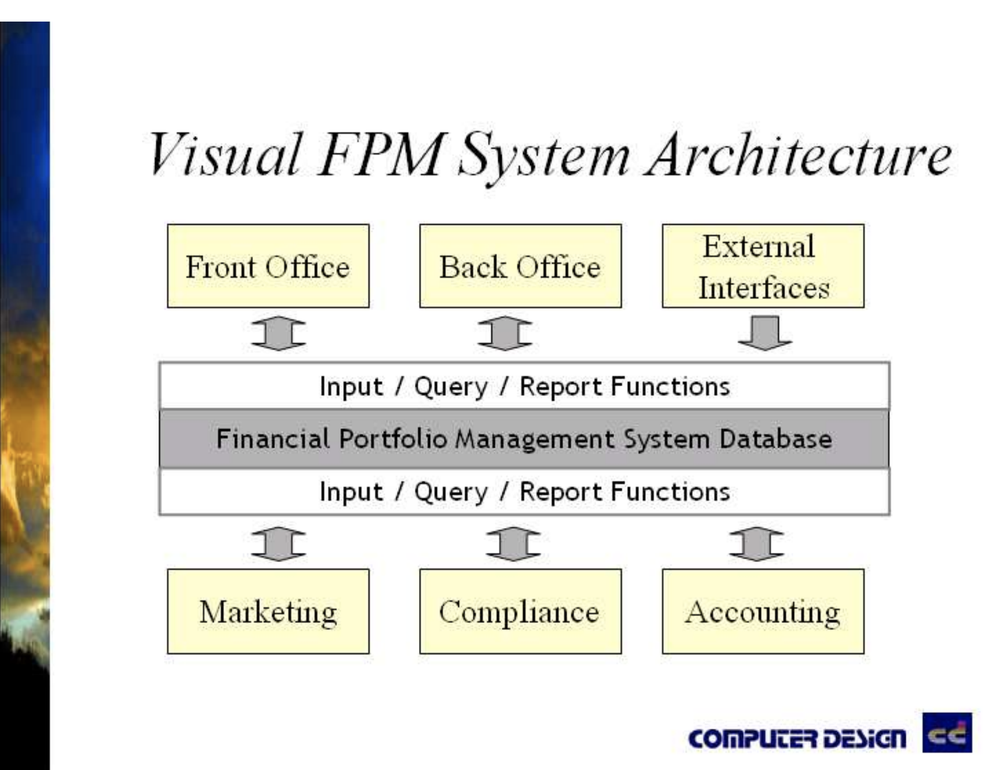 Visual FPM System Architecture

Front Office

Back Office

External Interfaces

Input / Query / Report Functions

Financial Portfolio Management System Database

Input / Query / Report Functions

Marketing

Compliance

Accounting

COMPUTER DESIGN cd